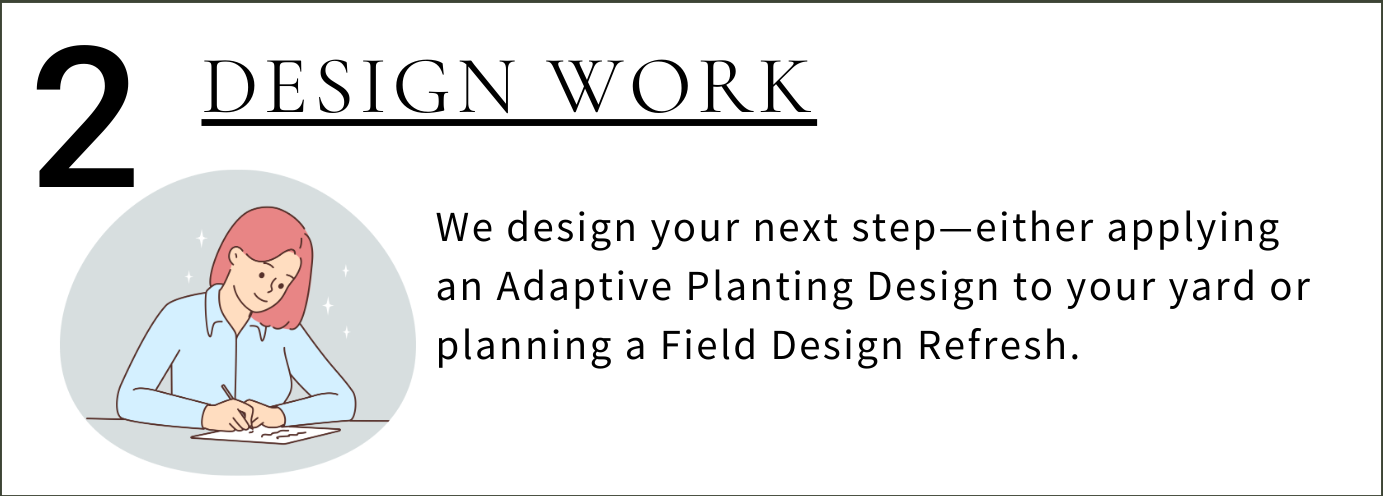 2 DESIGN WORK

We design your next step—either applying an Adaptive Planting Design to your yard or planning a Field Design Refresh.